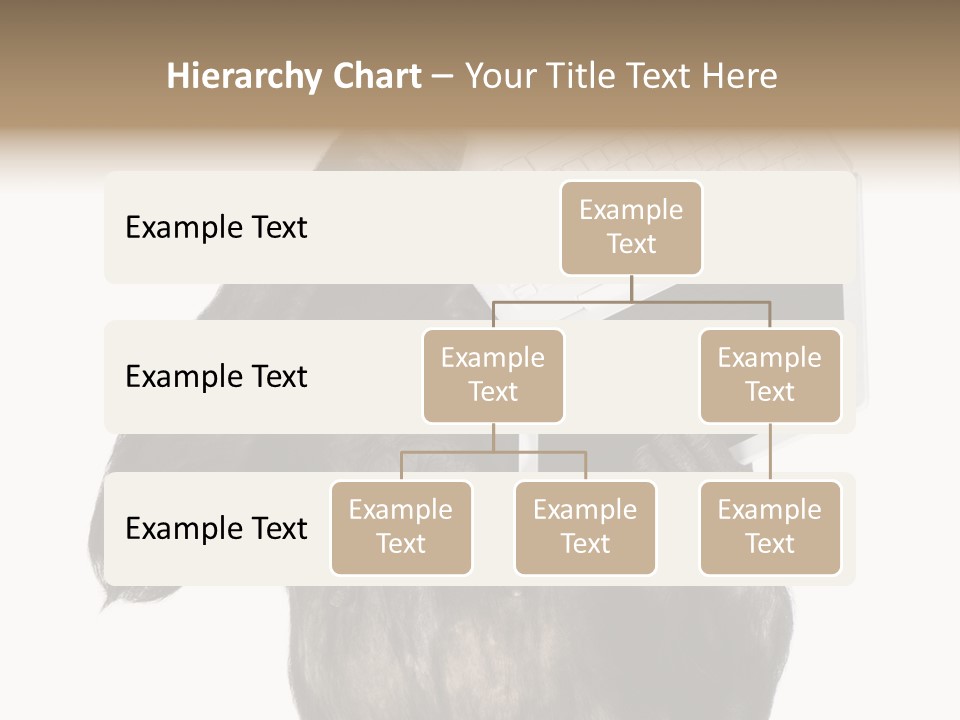 Hierarchy Chart – Your Title Text Here

Example Text

Example Text

Example Text

Example Text

Example Text

Example Text

Example Text

Example Text

Example Text